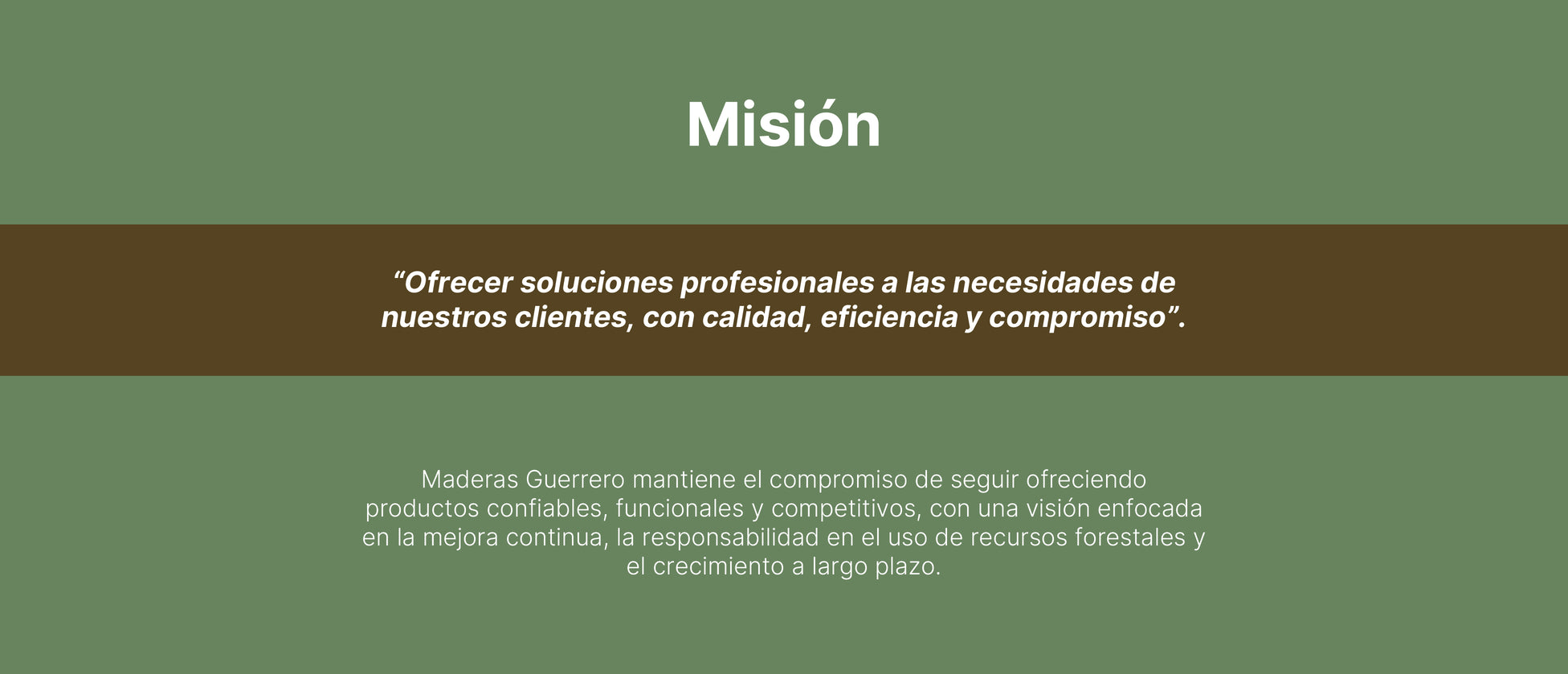 Misión

“Ofrecer soluciones profesionales a las necesidades de nuestros clientes, con calidad, eficiencia y compromiso”.

Maderas Guerrero mantiene el compromiso de seguir ofreciendo productos confiables, funcionales y competitivos, con una visión enfocada en la mejora continua, la responsabilidad en el uso de recursos forestales y el crecimiento a largo plazo.